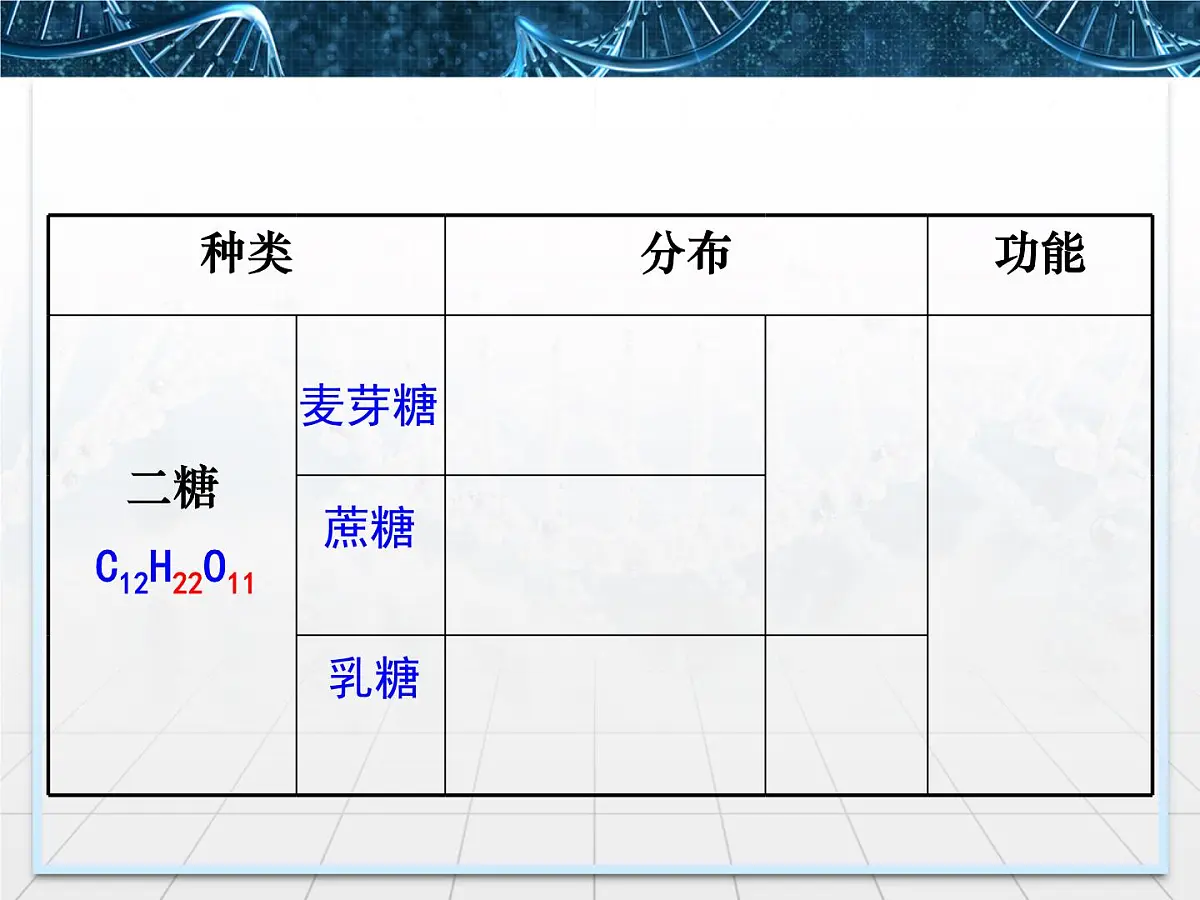 | 种类 | | 分布 | | 功能 |
|---|---|---|---|---|
| 二糖 $C_{12}H_{22}O_{11}$ | 麦芽糖 | | | |
| | 蔗糖 | | | |
| | 乳糖 | | | |